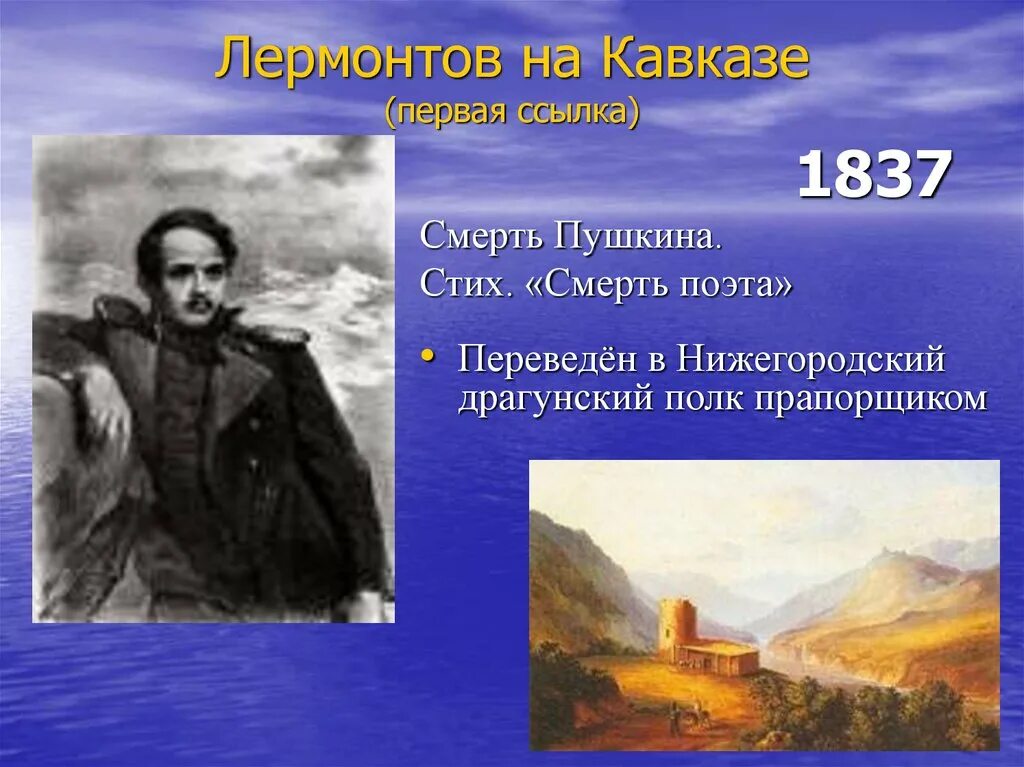 Лермонтов на Кавказе
(первая ссылка)

1837

Смерть Пушкина.
Стих. «Смерть поэта»

• Переведён в Нижегородский драгунский полк прапорщиком